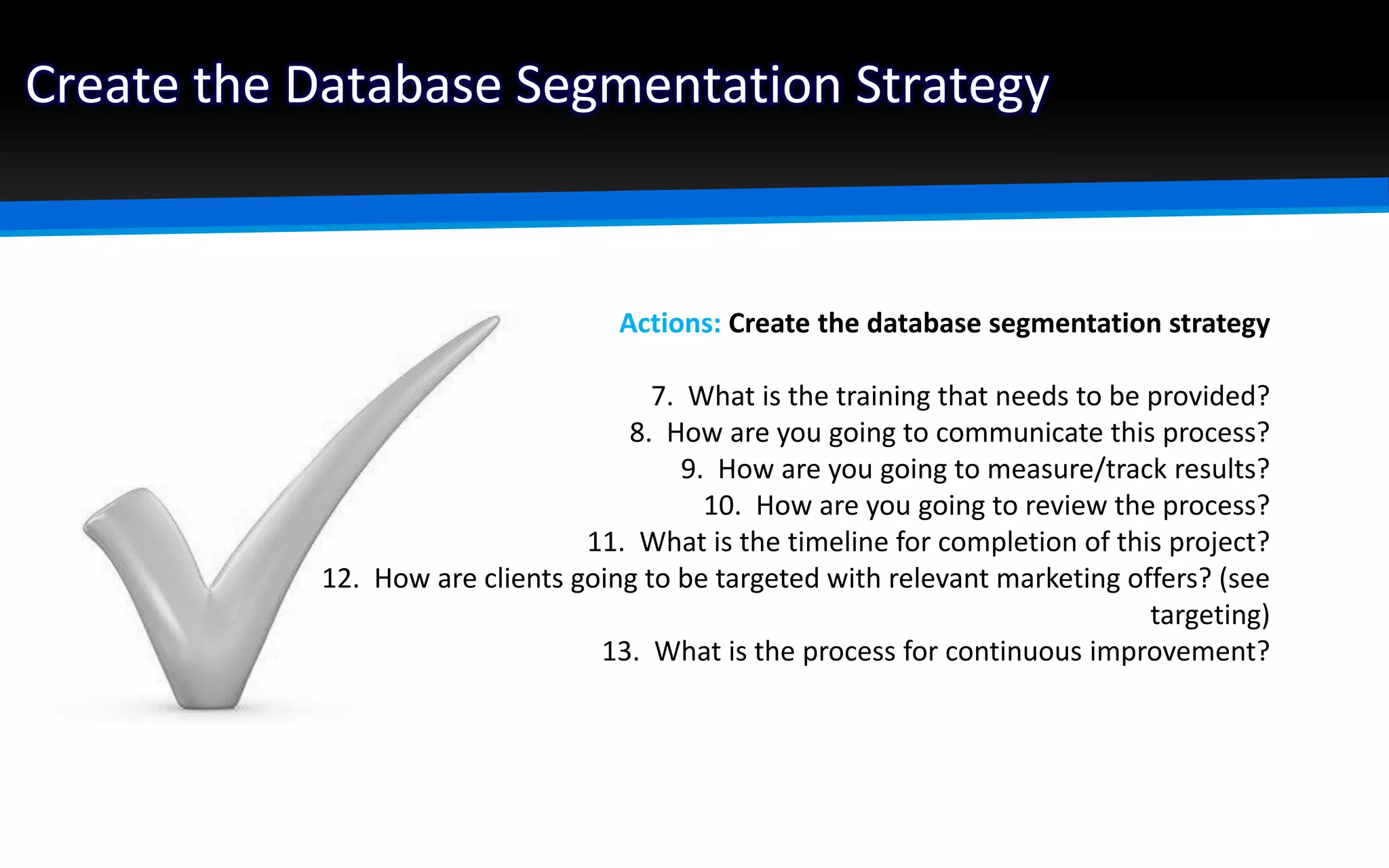 Create the Database Segmentation Strategy

Actions: Create the database segmentation strategy

7. What is the training that needs to be provided?
8. How are you going to communicate this process?
9. How are you going to measure/track results?
10. How are you going to review the process?
11. What is the timeline for completion of this project?
12. How are clients going to be targeted with relevant marketing offers? (see targeting)
13. What is the process for continuous improvement?